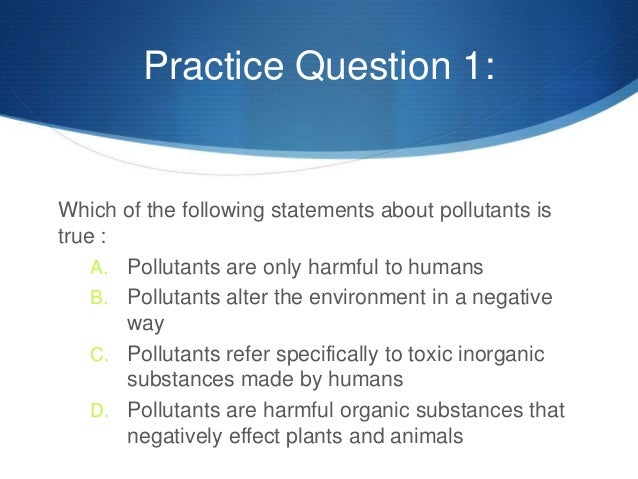 Practice Question 1:

Which of the following statements about pollutants is true :

A. Pollutants are only harmful to humans
B. Pollutants alter the environment in a negative way
C. Pollutants refer specifically to toxic inorganic substances made by humans
D. Pollutants are harmful organic substances that negatively effect plants and animals